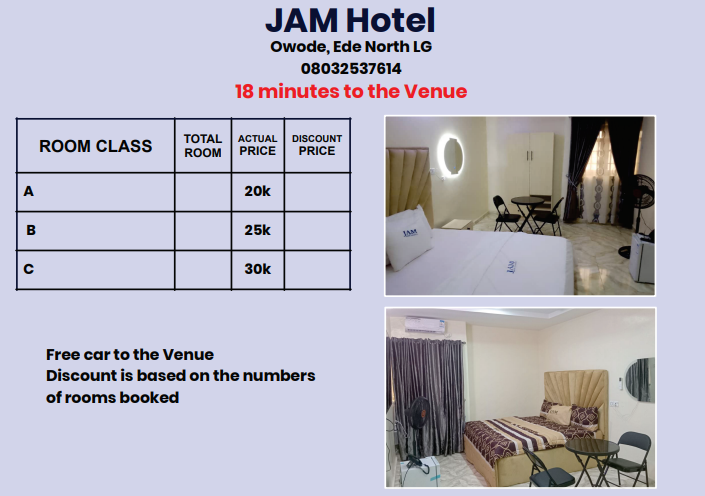 JAM Hotel
Owode, Ede North LG
08032537614
18 minutes to the Venue

| ROOM CLASS | TOTAL ROOM | ACTUAL PRICE | DISCOUNT PRICE |
|---|---|---|---|
| A | | 20k | |
| B | | 25k | |
| C | | 30k | |

JAM

JAM

Free car to the Venue
Discount is based on the numbers of rooms booked